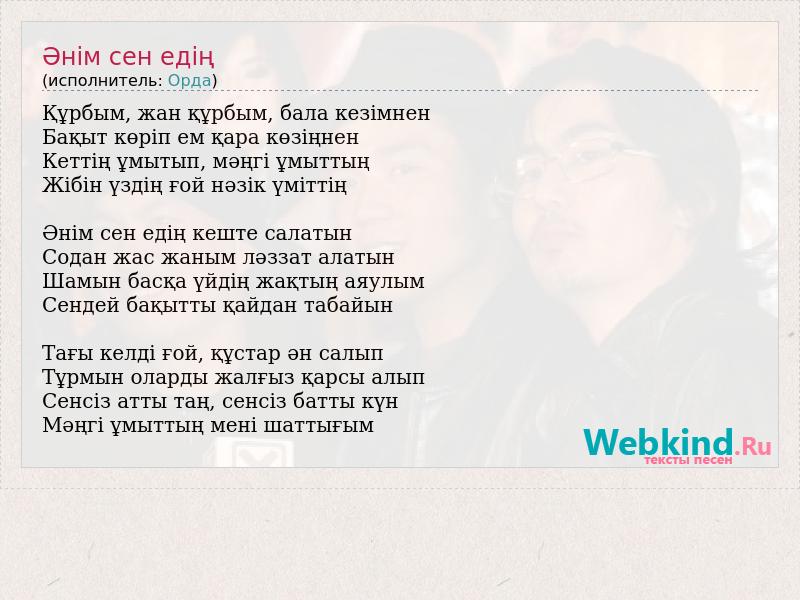 Әнім сен едің
(исполнитель: Орда)

Құрбым, жан құрбым, бала кезімнен
Бақыт көріп ем қара көзіңнен
Кеттің ұмытып, мәңгі ұмыттың
Жібін үздің ғой нәзік үміттің

Әнім сен едің кеште салатын
Содан жас жаным ләззат алатын
Шамын басқа үйдің жақтың аяулым
Сендей бақытты қайдан табайын

Тағы келді ғой, құстар ән салып
Тұрмын оларды жалғыз қарсы алып
Сенсіз атты таң, сенсіз батты күн
Мәңгі ұмыттың мені шаттығым

Webkind.Ru
тексты песен